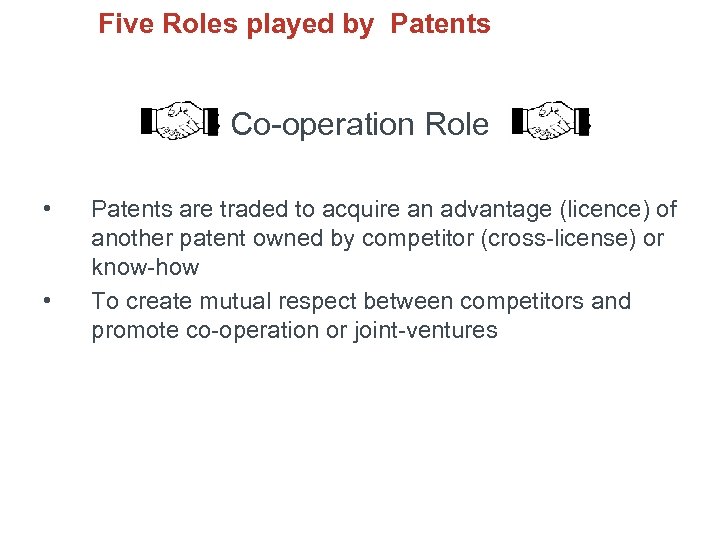 Five Roles played by Patents

Co-operation Role

• Patents are traded to acquire an advantage (licence) of another patent owned by competitor (cross-license) or know-how

• To create mutual respect between competitors and promote co-operation or joint-ventures